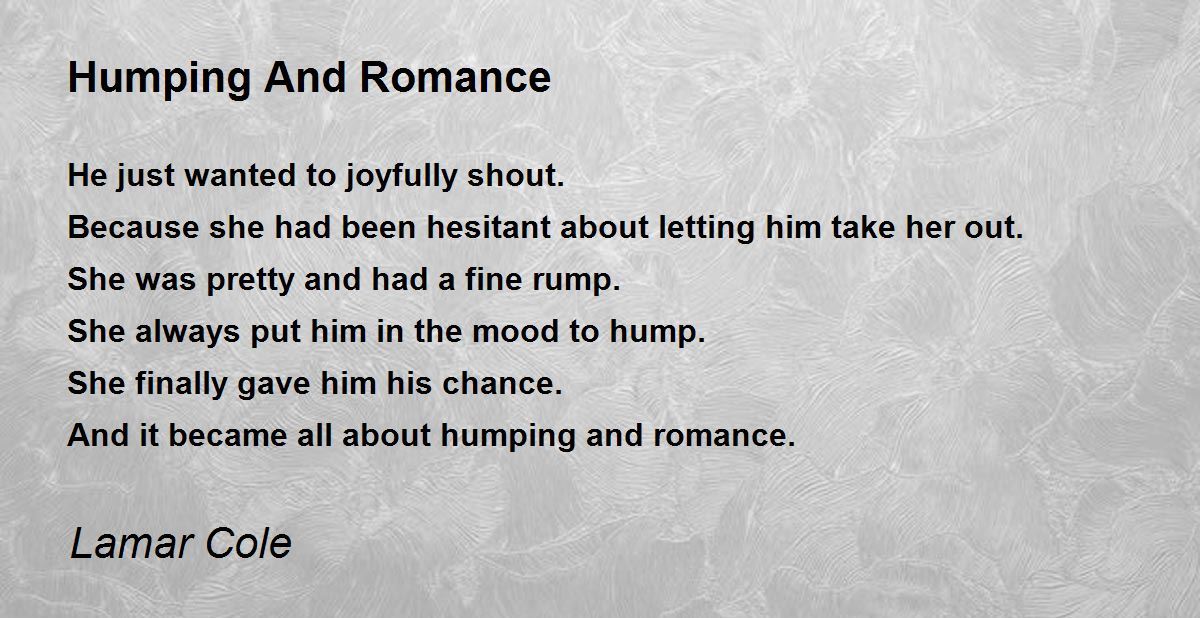 Humping And Romance

He just wanted to joyfully shout.
Because she had been hesitant about letting him take her out.
She was pretty and had a fine rump.
She always put him in the mood to hump.
She finally gave him his chance.
And it became all about humping and romance.

Lamar Cole